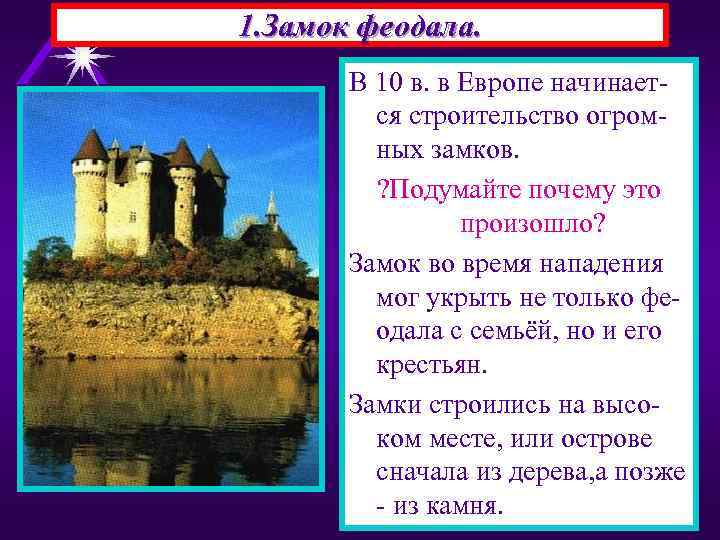 1.Замок феодала.

В 10 в. в Европе начинается строительство огромных замков.

?Подумайте почему это произошло?

Замок во время нападения мог укрыть не только феодала с семьёй, но и его крестьян.

Замки строились на высоком месте, или острове сначала из дерева,а позже - из камня.